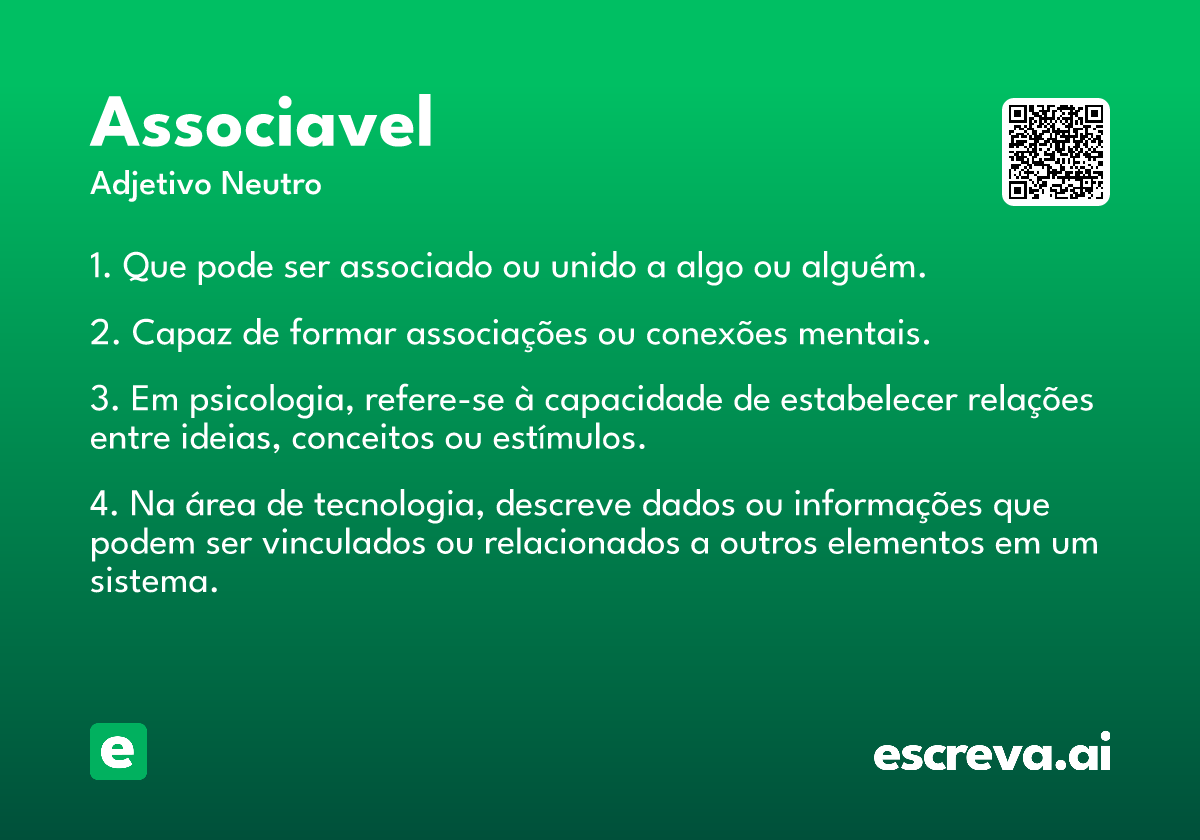 Associavel
Adjetivo Neutro

1. Que pode ser associado ou unido a algo ou alguém.

2. Capaz de formar associações ou conexões mentais.

3. Em psicologia, refere-se à capacidade de estabelecer relações entre ideias, conceitos ou estímulos.

4. Na área de tecnologia, descreve dados ou informações que podem ser vinculados ou relacionados a outros elementos em um sistema.

e

escreva.ai